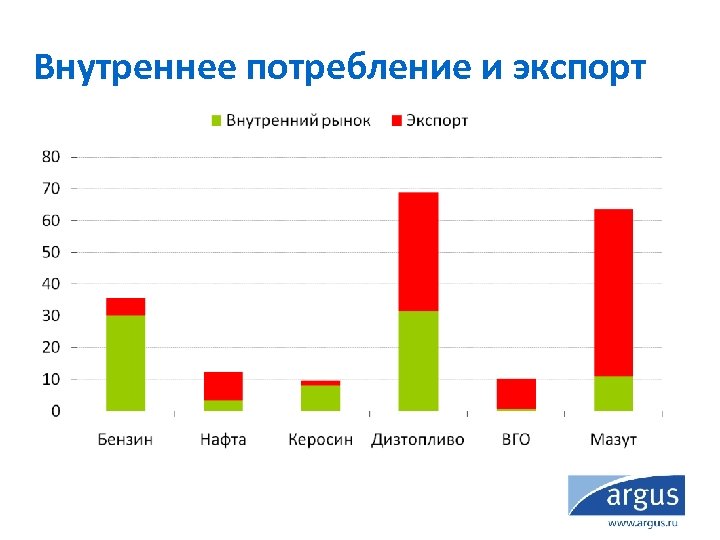 Внутреннее потребление и экспорт

Внутренний рынок Экспорт

80
70
60
50
40
30
20
10
0

Бензин Нафта Керосин Дизтопливо ВГО Мазут

argus
www.argus.ru